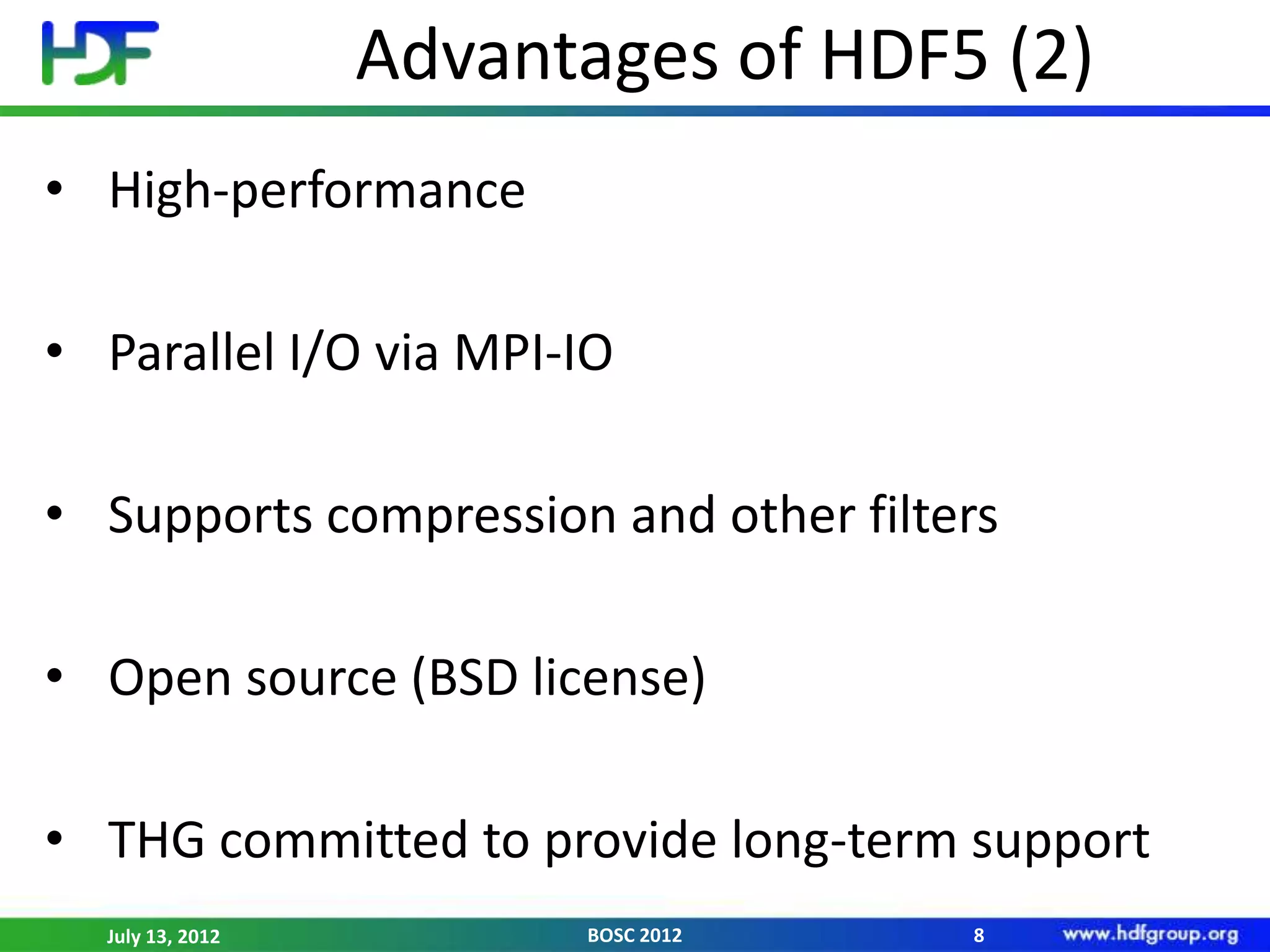 HDF

Advantages of HDF5 (2)

• High-performance

• Parallel I/O via MPI-IO

• Supports compression and other filters

• Open source (BSD license)

• THG committed to provide long-term support

July 13, 2012 BOSC 2012 8 www.hdfgroup.org